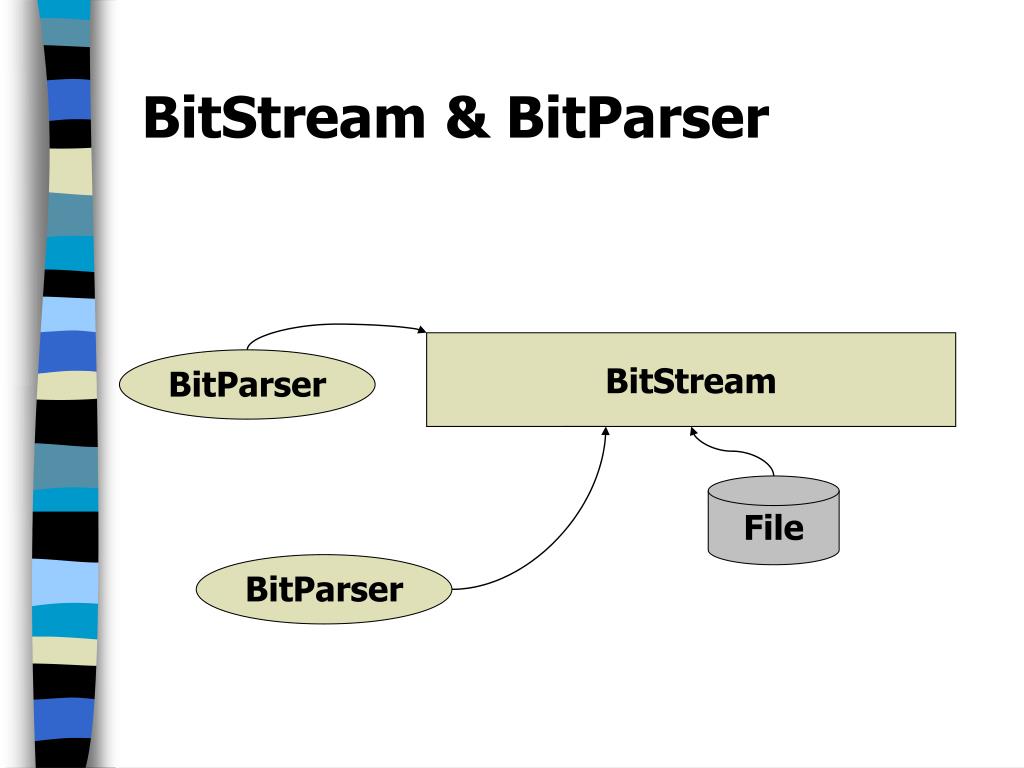 BitStream & BitParser

BitParser

BitStream

File

BitParser